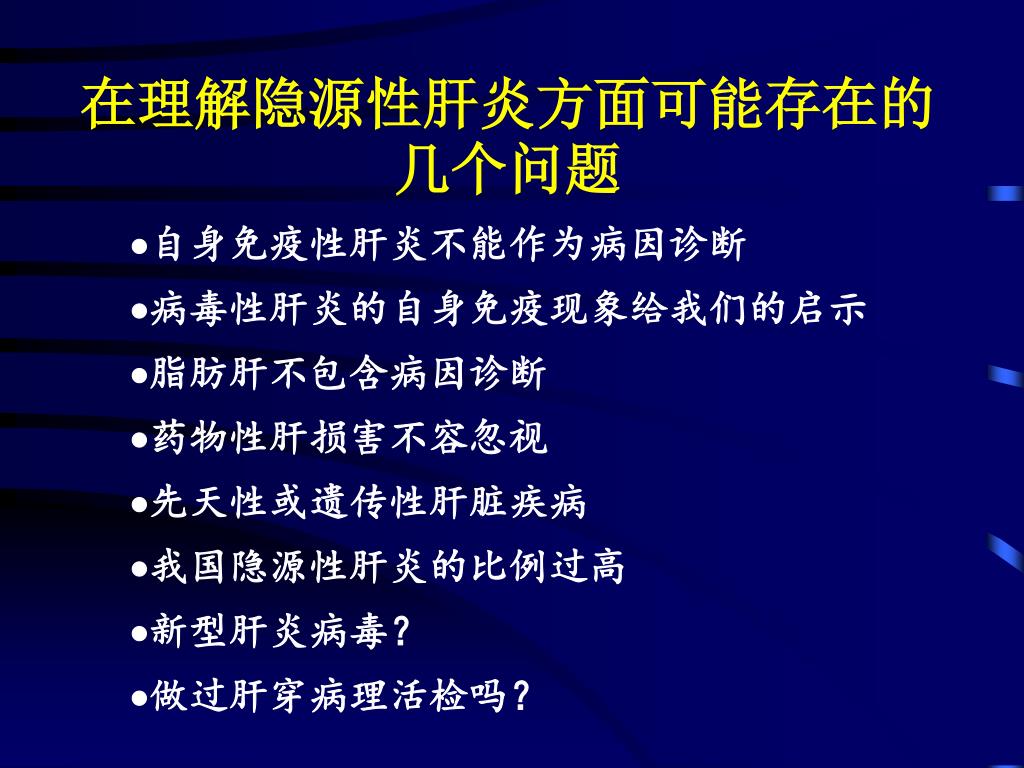 在理解隐源性肝炎方面可能存在的几个问题

●自身免疫性肝炎不能作为病因诊断
●病毒性肝炎的自身免疫现象给我们的启示
●脂肪肝不包含病因诊断
●药物性肝损害不容忽视
●先天性或遗传性肝脏疾病
●我国隐源性肝炎的比例过高
●新型肝炎病毒?
●做过肝穿病理活检吗?